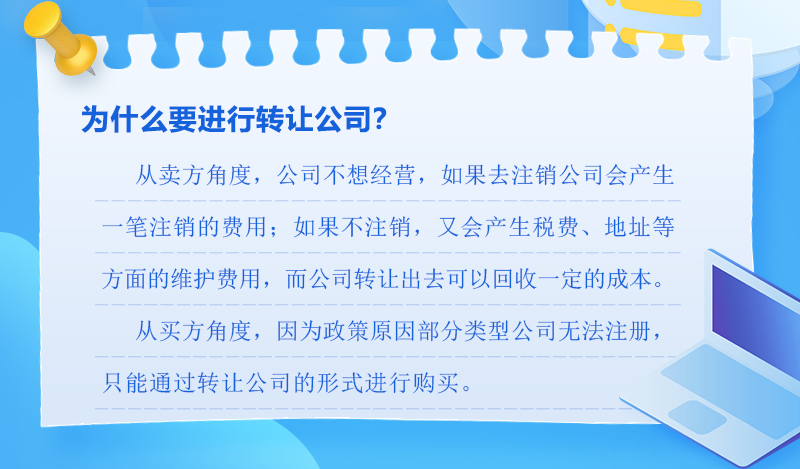 为什么要进行转让公司?

从卖方角度，公司不想经营，如果去注销公司会产生一笔注销的费用；如果不注销，又会产生税费、地址等方面的维护费用，而公司转让出去可以回收一定的成本。

从买方角度，因为政策原因部分类型公司无法注册，只能通过转让公司的形式进行购买。